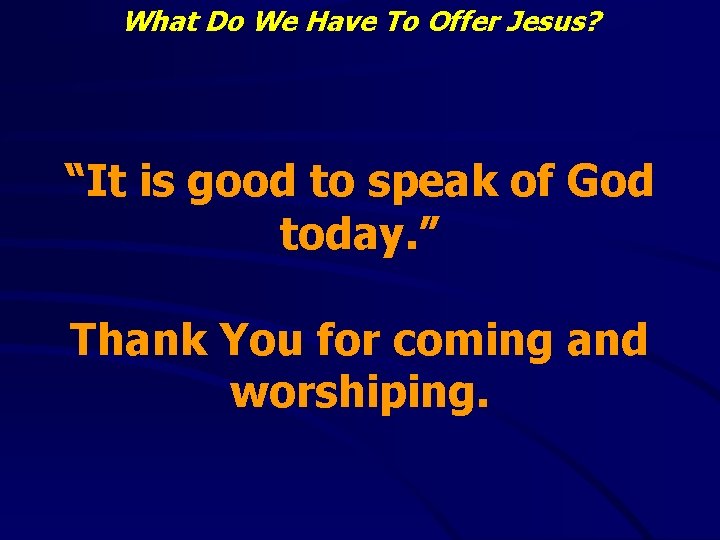 What Do We Have To Offer Jesus?

“It is good to speak of God today.”

Thank You for coming and worshiping.